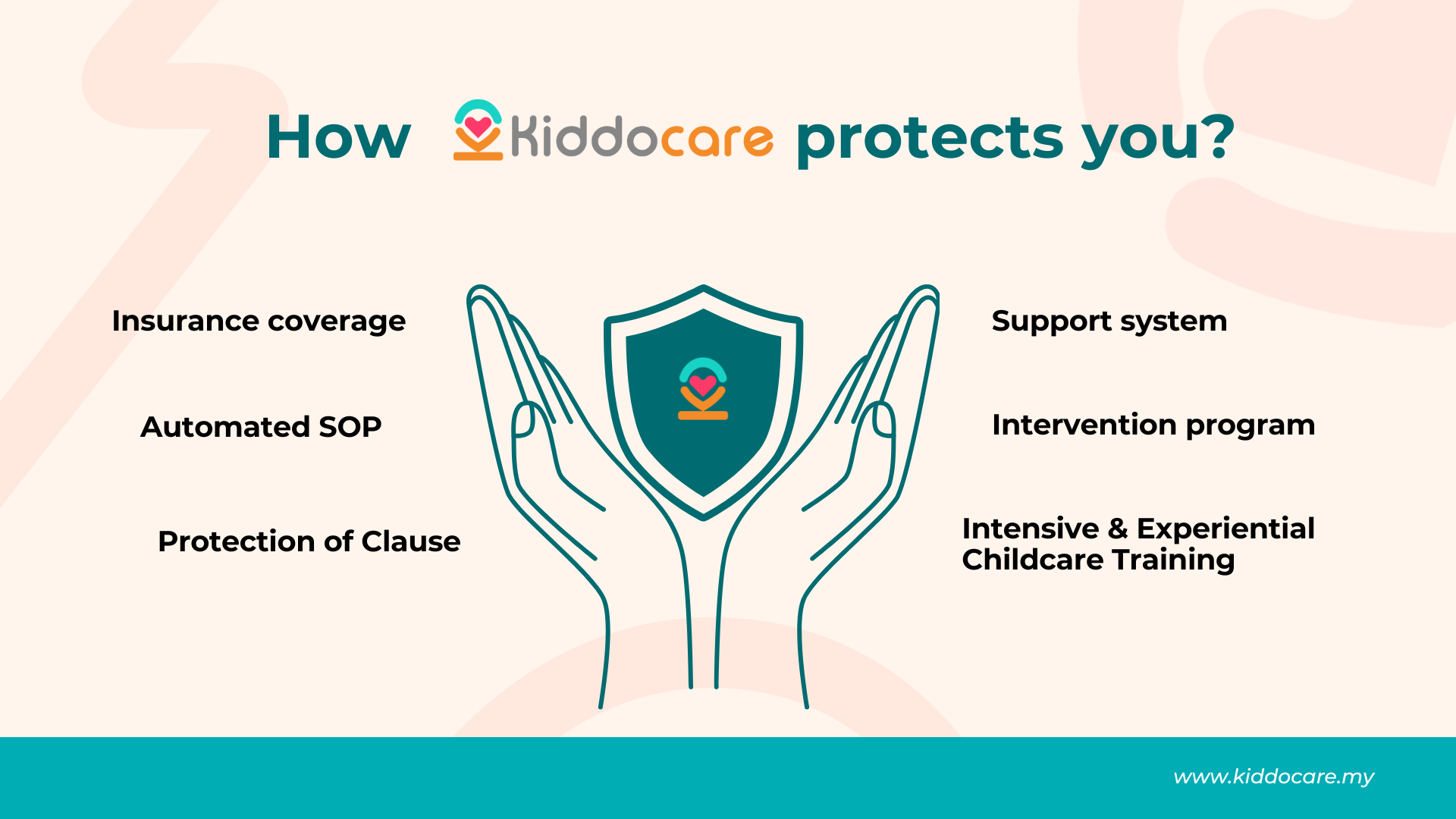 How Kiddocare protects you?

Insurance coverage

Automated SOP

Protection of Clause

Support system

Intervention program

Intensive & Experiential Childcare Training

www.kiddocare.my